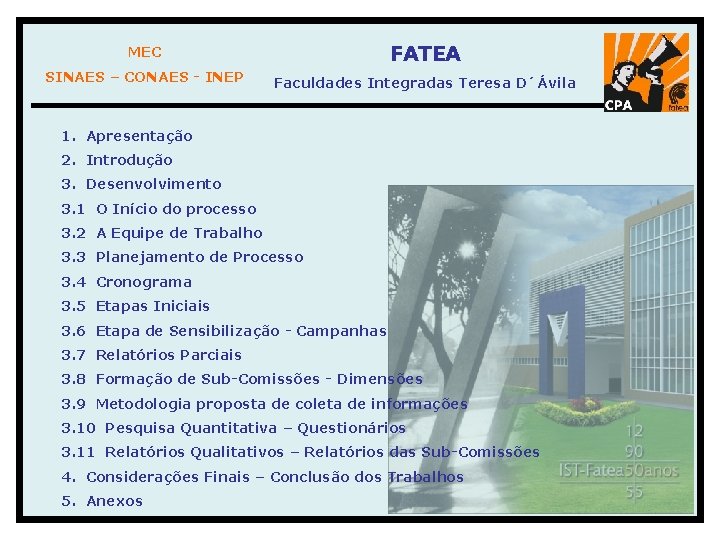 MEC
SINAES – CONAES - INEP

FATEA
Faculdades Integradas Teresa D´Ávila

CPA
fatea

1. Apresentação
2. Introdução
3. Desenvolvimento
3.1 O Início do processo
3.2 A Equipe de Trabalho
3.3 Planejamento de Processo
3.4 Cronograma
3.5 Etapas Iniciais
3.6 Etapa de Sensibilização - Campanhas
3.7 Relatórios Parciais
3.8 Formação de Sub-Comissões - Dimensões
3.9 Metodologia proposta de coleta de informações
3.10 Pesquisa Quantitativa – Questionários
3.11 Relatórios Qualitativos – Relatórios das Sub-Comissões
4. Considerações Finais – Conclusão dos Trabalhos
5. Anexos

12
90
IST-Fatea50anos
55